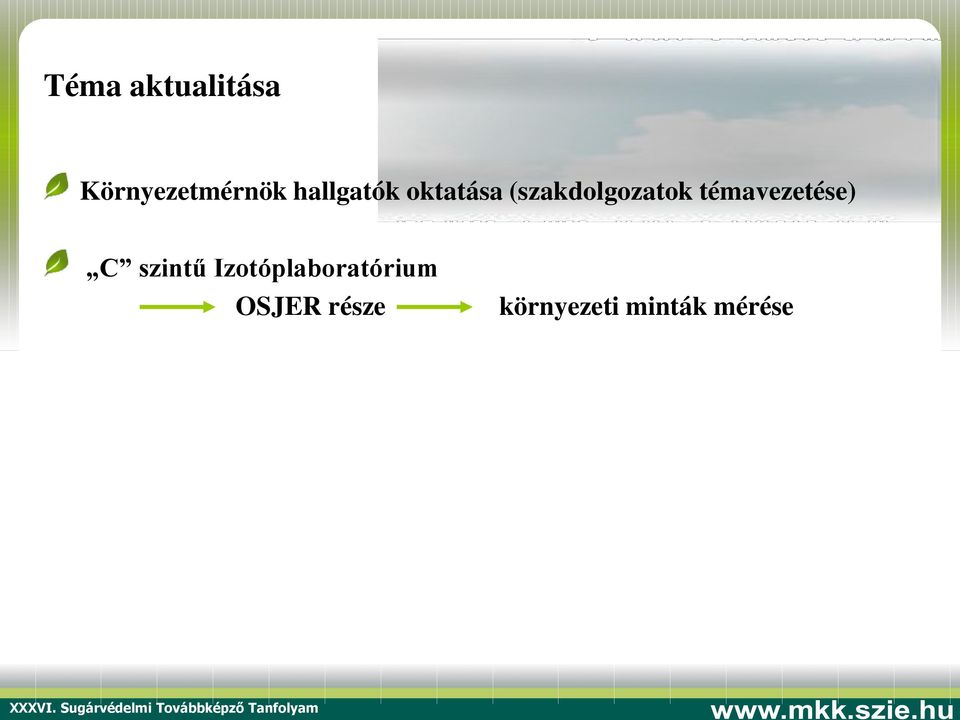 Téma aktualitása

Környezetmérnök hallgatók oktatása (szakdolgozatok témavezetése)

„C” szintű Izotóplaboratórium

OSJER része környezeti minták mérése

XXXVI. Sugárvédelmi Továbbképző Tanfolyam

www.mkk.szie.hu